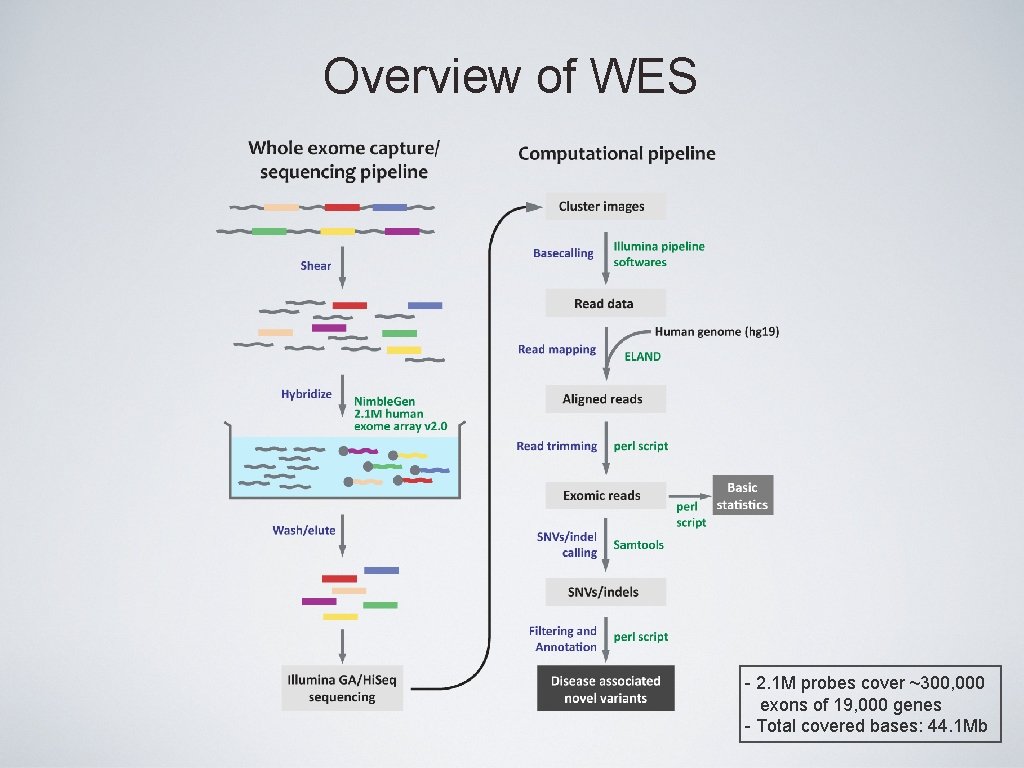 Overview of WES

Whole exome capture/ sequencing pipeline

Shear

Hybridize

NimbleGen 2.1M human exome array v2.0

Wash/elute

Illumina GA/HiSeq sequencing

Computational pipeline

Cluster images

Basecalling

Illumina pipeline softwares

Read data

Human genome (hg19)

Read mapping

ELAND

Aligned reads

Read trimming

perl script

Exomic reads

perl script

Basic statistics

SNVs/indel calling

Samtools

SNVs/indels

Filtering and Annotation

perl script

Disease associated novel variants

- 2.1M probes cover ~300,000 exons of 19,000 genes
- Total covered bases: 44.1Mb